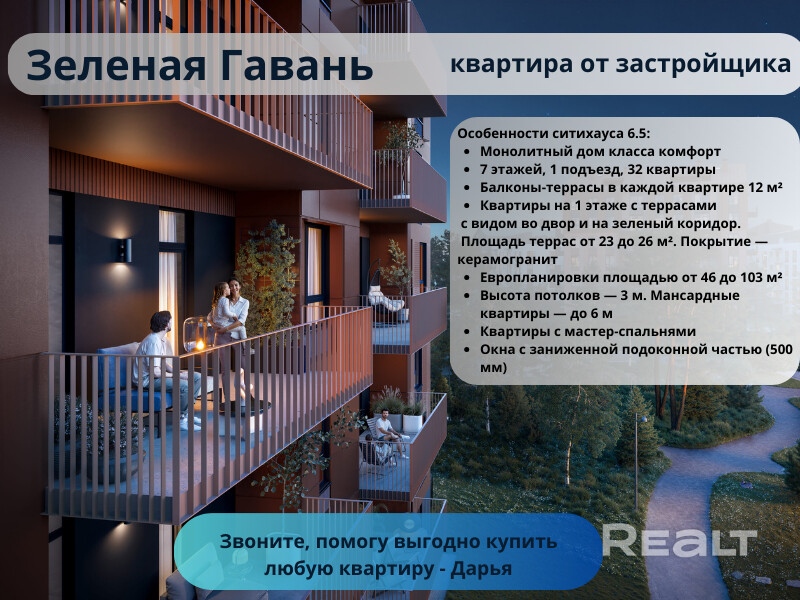 Зеленая Гавань

квартира от застройщика

Особенности ситихауса 6.5:
- Монолитный дом класса комфорт
- 7 этажей, 1 подъезд, 32 квартиры
- Балконы-террасы в каждой квартире 12 м²
- Квартиры на 1 этаже с террасами с видом во двор и на зеленый коридор. Площадь террас от 23 до 26 м². Покрытие — керамогранит
- Европланировки площадью от 46 до 103 м²
- Высота потолков — 3 м. Мансардные квартиры — до 6 м
- Квартиры с мастер-спальнями
- Окна с заниженной подоконной частью (500 мм)

Звоните, помогу выгодно купить любую квартиру - Дарья

REALT